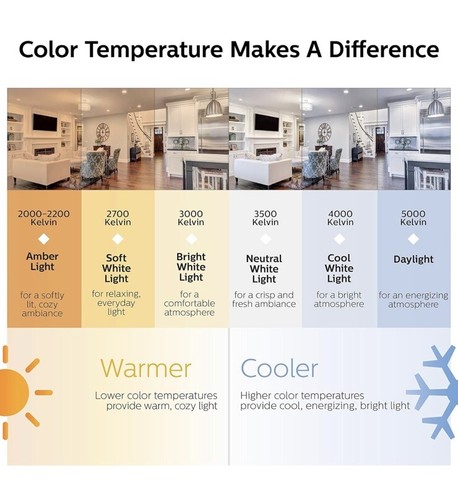 Color Temperature Makes A Difference

2000-2200 Kelvin

Amber Light

for a softly lit, cozy ambiance

2700 Kelvin

Soft White Light

for relaxing, everyday light

3000 Kelvin

Bright White Light

for a comfortable atmosphere

3500 Kelvin

Neutral White Light

for a crisp and fresh ambiance

4000 Kelvin

Cool White Light

for a bright atmosphere

5000 Kelvin

Daylight

for an energizing atmosphere

Warmer

Lower color temperatures provide warm, cozy light

Cooler

Higher color temperatures provide cool, energizing, bright light